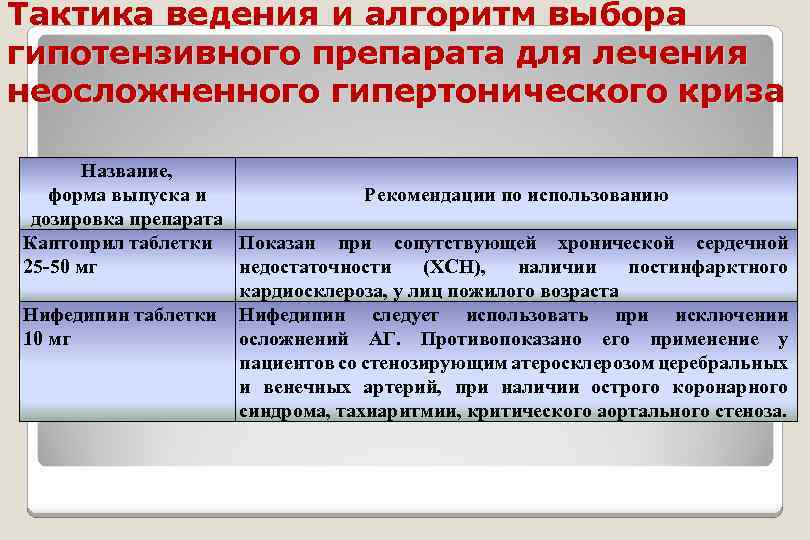 Тактика ведения и алгоритм выбора гипотензивного препарата для лечения неосложненного гипертонического криза

| Название, форма выпуска и дозировка препарата | Рекомендации по использованию |
|---|---|
| Каптоприл таблетки 25-50 мг | Показан при сопутствующей хронической сердечной недостаточности (ХСН), наличии постинфарктного кардиосклероза, у лиц пожилого возраста |
| Нифедипин таблетки 10 мг | Нифедипин следует использовать при исключении осложнений АГ. Противопоказано его применение у пациентов со стенозирующим атеросклерозом церебральных и венечных артерий, при наличии острого коронарного синдрома, тахиаритмии, критического аортального стеноза. |